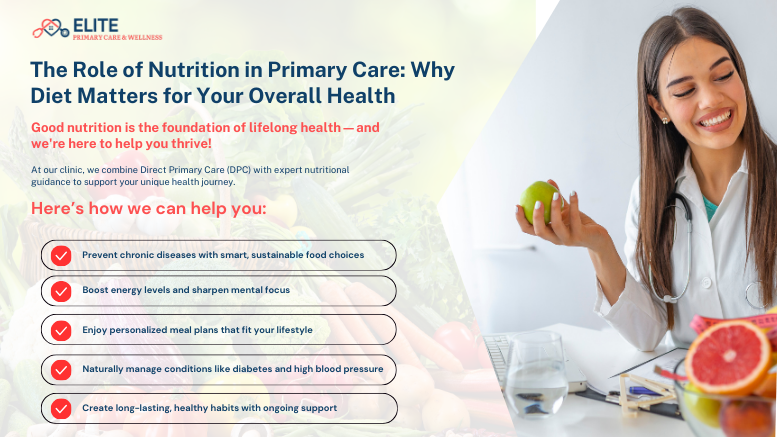 ELITE
PRIMARY CARE & WELLNESS

The Role of Nutrition in Primary Care: Why Diet Matters for Your Overall Health

Good nutrition is the foundation of lifelong health — and we're here to help you thrive!

At our clinic, we combine Direct Primary Care (DPC) with expert nutritional guidance to support your unique health journey.

Here's how we can help you:

Prevent chronic diseases with smart, sustainable food choices

Boost energy levels and sharpen mental focus

Enjoy personalized meal plans that fit your lifestyle

Naturally manage conditions like diabetes and high blood pressure

Create long-lasting, healthy habits with ongoing support